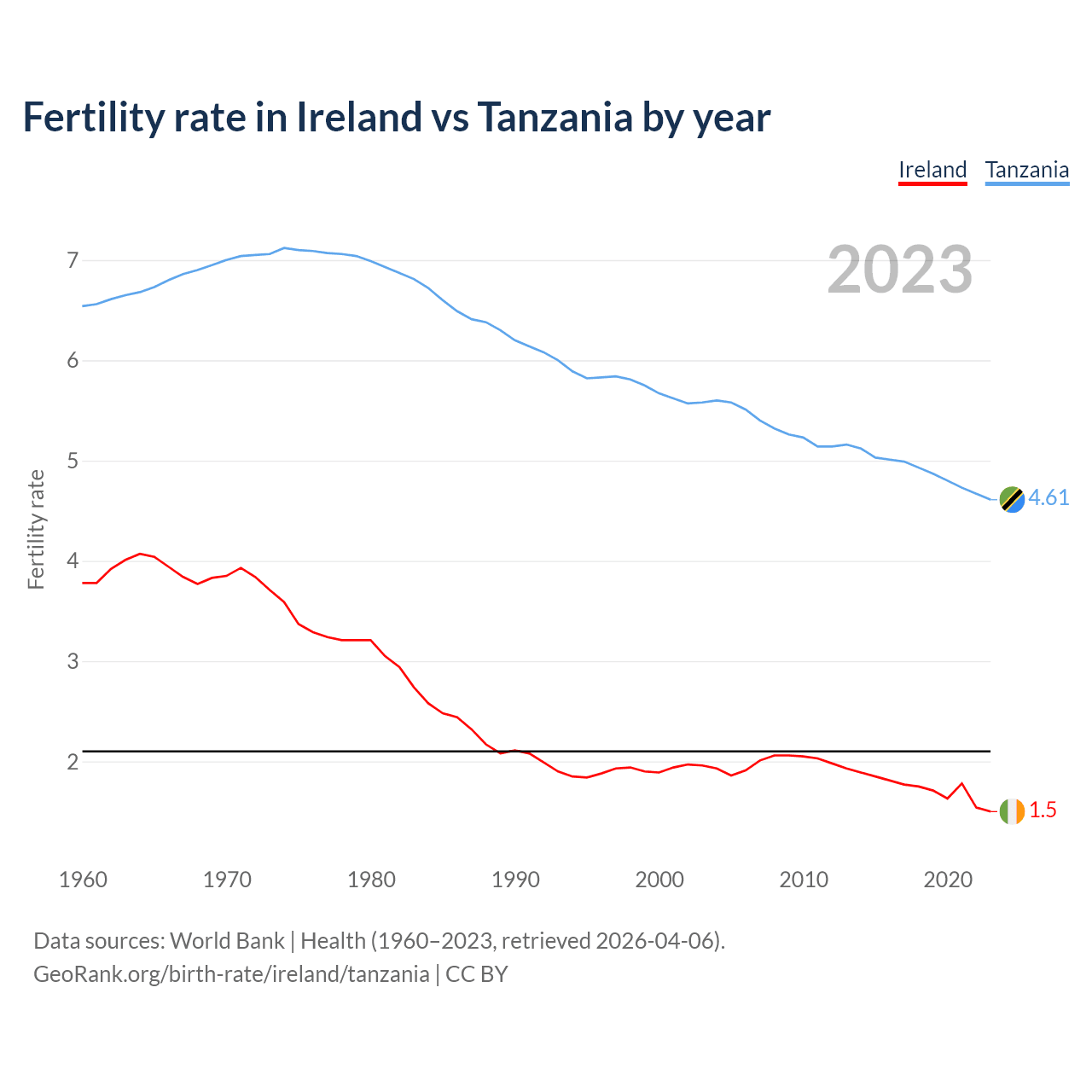 Fertility rate in Ireland vs Tanzania by year

Ireland Tanzania

2023

Fertility rate

7
6
5
4
3
2

4.61
1.5

1960 1970 1980 1990 2000 2010 2020

Data sources: World Bank | Health (1960–2023, retrieved 2026-04-06).
GeoRank.org/birth-rate/ireland/tanzania | CC BY